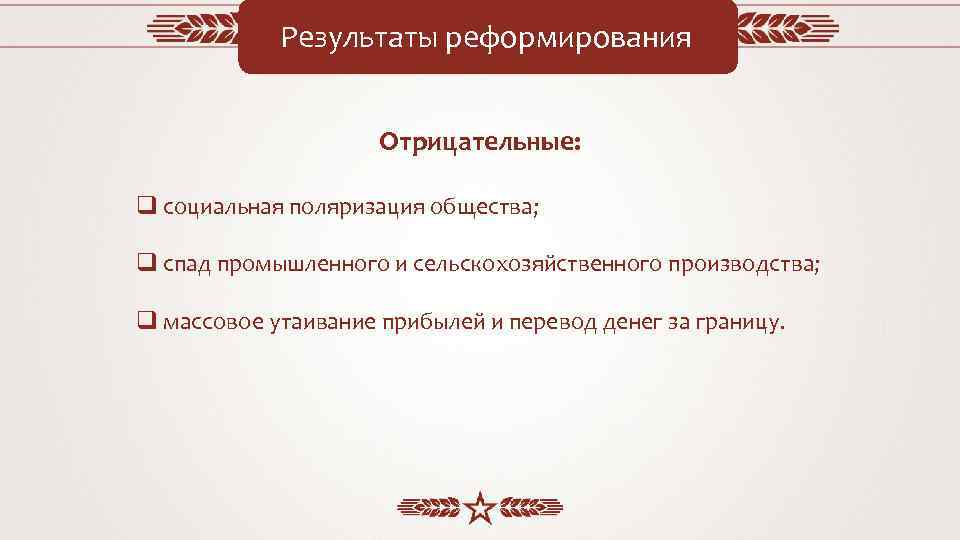 Результаты реформирования

Отрицательные:

❑ социальная поляризация общества;

❑ спад промышленного и сельскохозяйственного производства;

❑ массовое утаивание прибылей и перевод денег за границу.